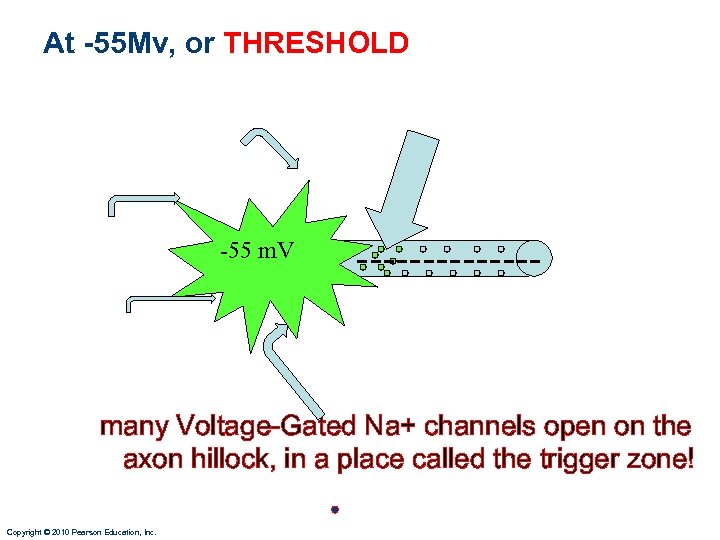 At -55Mv, or THRESHOLD

-55 mV

many Voltage-Gated Na+ channels open on the axon hillock, in a place called the trigger zone!

Copyright © 2010 Pearson Education, Inc.